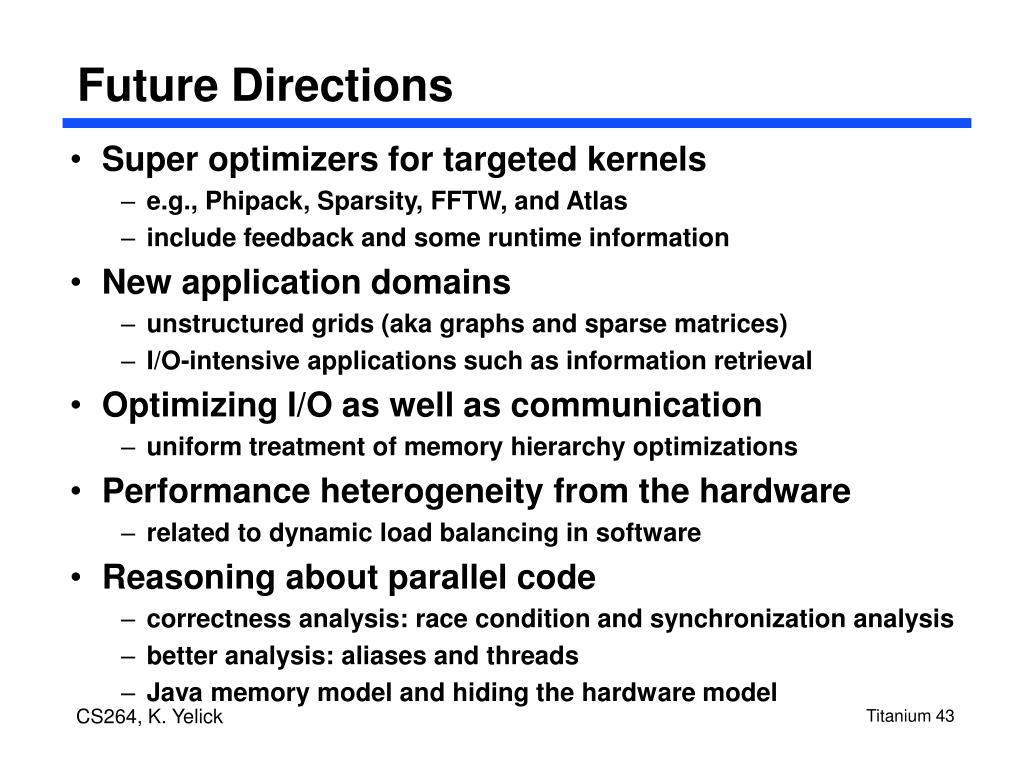 Future Directions

• Super optimizers for targeted kernels
  – e.g., Phipack, Sparsity, FFTW, and Atlas
  – include feedback and some runtime information
• New application domains
  – unstructured grids (aka graphs and sparse matrices)
  – I/O-intensive applications such as information retrieval
• Optimizing I/O as well as communication
  – uniform treatment of memory hierarchy optimizations
• Performance heterogeneity from the hardware
  – related to dynamic load balancing in software
• Reasoning about parallel code
  – correctness analysis: race condition and synchronization analysis
  – better analysis: aliases and threads
  – Java memory model and hiding the hardware model

CS264, K. Yelick

Titanium 43